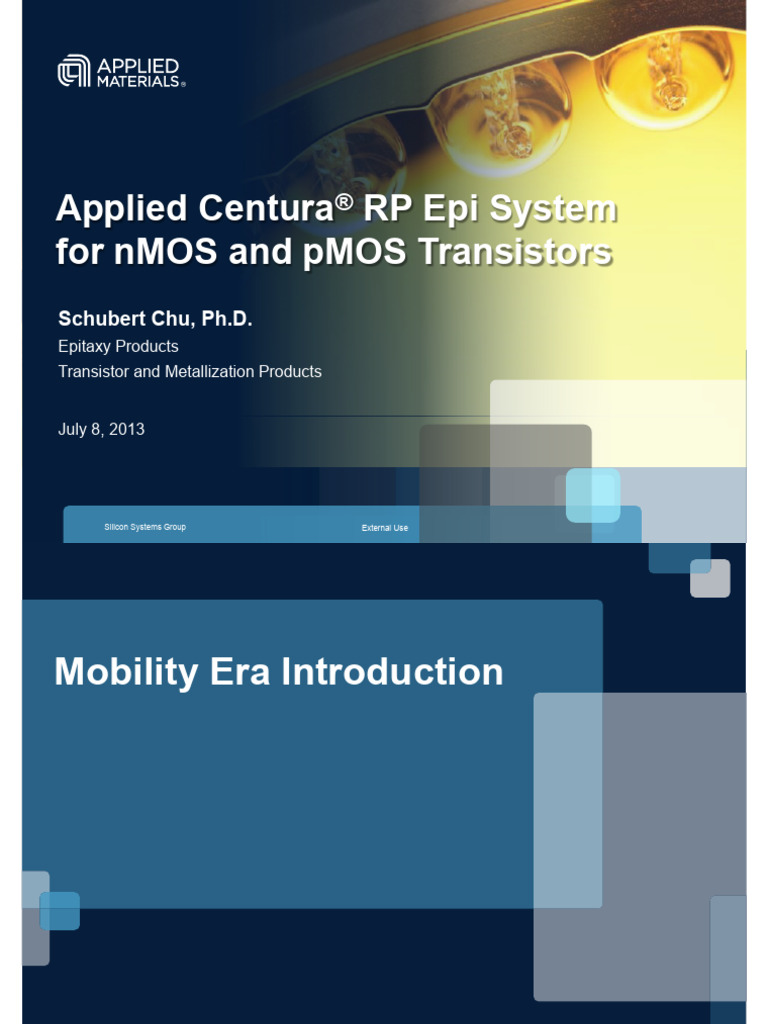 APPLIED MATERIALS®

Applied Centura® RP Epi System for nMOS and pMOS Transistors

Schubert Chu, Ph.D.

Epitaxy Products

Transistor and Metallization Products

July 8, 2013

Silicon Systems Group

External Use

Mobility Era Introduction